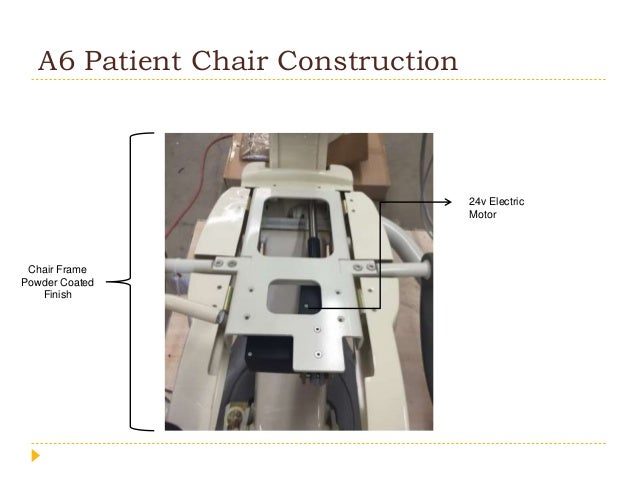 A6 Patient Chair Construction

Chair Frame Powder Coated Finish

24v Electric Motor